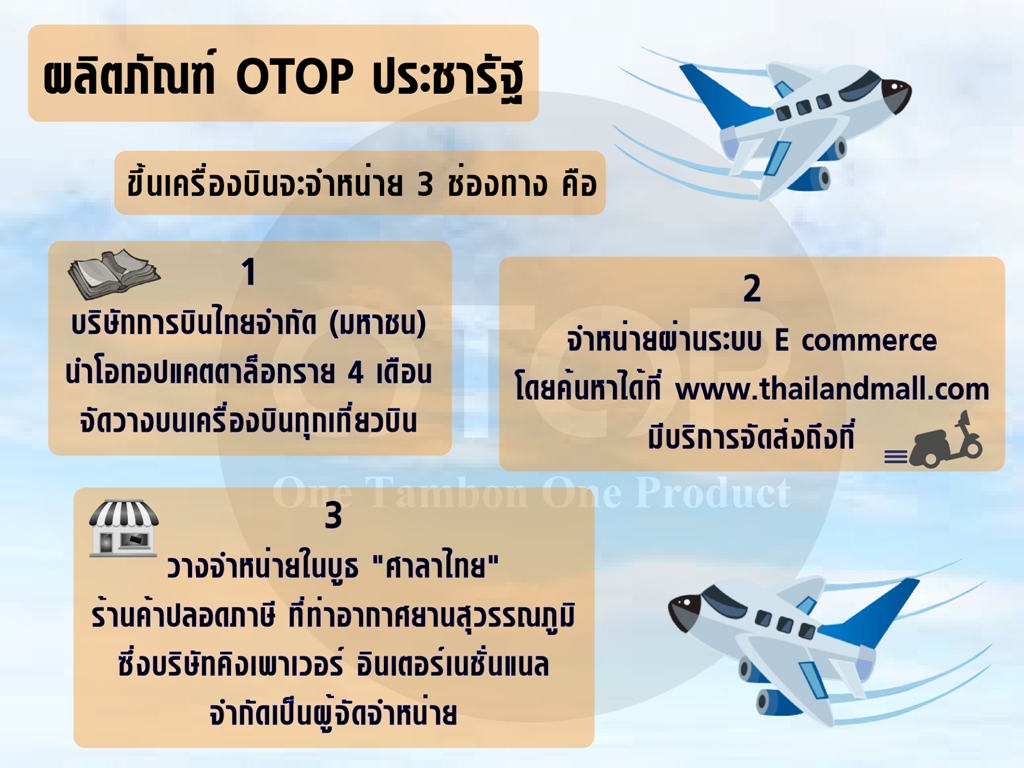 ผลิตภัณฑ์ OTOP ประชารัฐ

ขึ้นเครื่องบินจะจำหน่าย 3 ช่องทาง คือ

1
บริษัทการบินไทยจำกัด (มหาชน) นำโอทอปแคตตาล็อกราย 4 เดือน จัดวางบนเครื่องบินทุกเที่ยวบิน

2
จำหน่ายผ่านระบบ E commerce โดยค้นหาได้ที่ www.thailandmall.com มีบริการจัดส่งถึงที่

OTOP
One Tambon One Product

3
วางจำหน่ายในบูธ "ศาลาไทย" ร้านค้าปลอดภาษี ที่ท่าอากาศยานสุวรรณภูมิ ซึ่งบริษัทคิงเพาเวอร์ อินเตอร์เนชั่นแนล จำกัดเป็นผู้จัดจำหน่าย